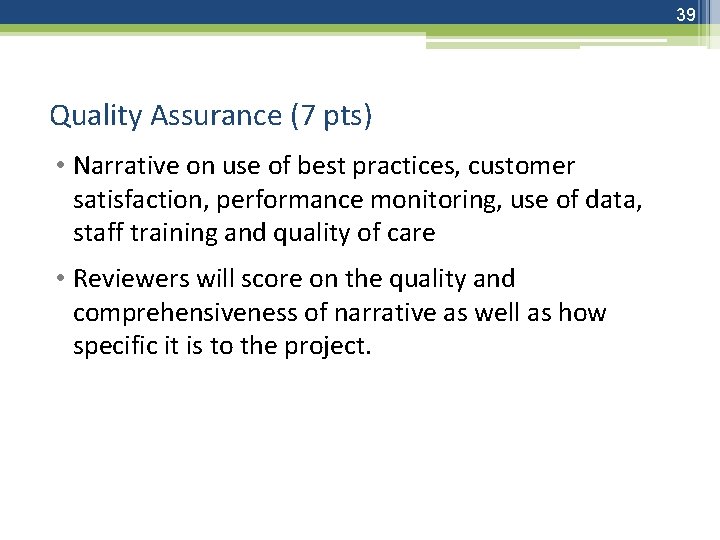 39

Quality Assurance (7 pts)

• Narrative on use of best practices, customer satisfaction, performance monitoring, use of data, staff training and quality of care

• Reviewers will score on the quality and comprehensiveness of narrative as well as how specific it is to the project.